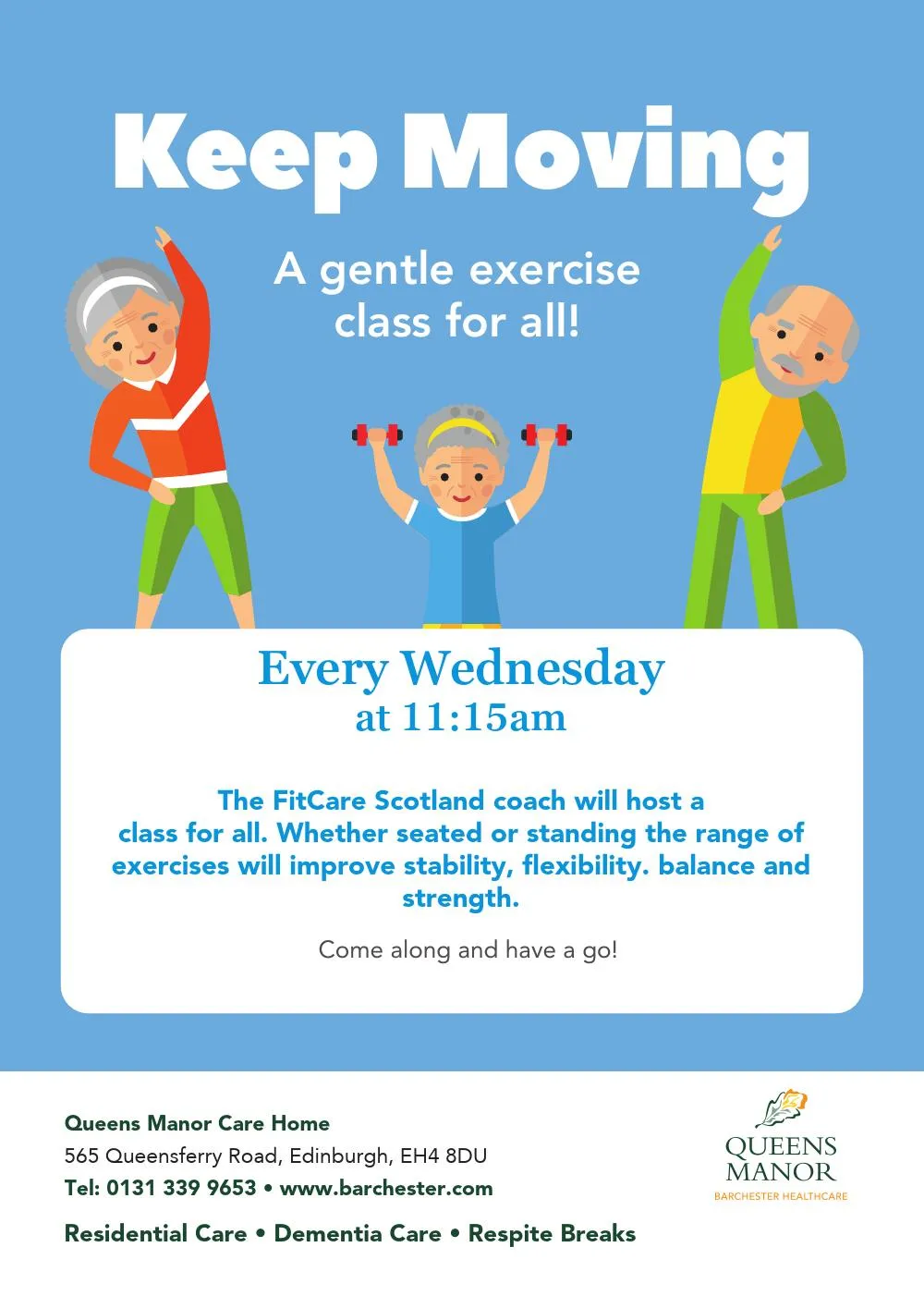 Keep Moving

A gentle exercise class for all!

Every Wednesday
at 11:15am

The FitCare Scotland coach will host a class for all. Whether seated or standing the range of exercises will improve stability, flexibility. balance and strength.

Come along and have a go!

Queens Manor Care Home
565 Queensferry Road, Edinburgh, EH4 8DU
Tel: 0131 339 9653 • www.barchester.com

Residential Care • Dementia Care • Respite Breaks

QUEENS MANOR
BARCHESTER HEALTHCARE